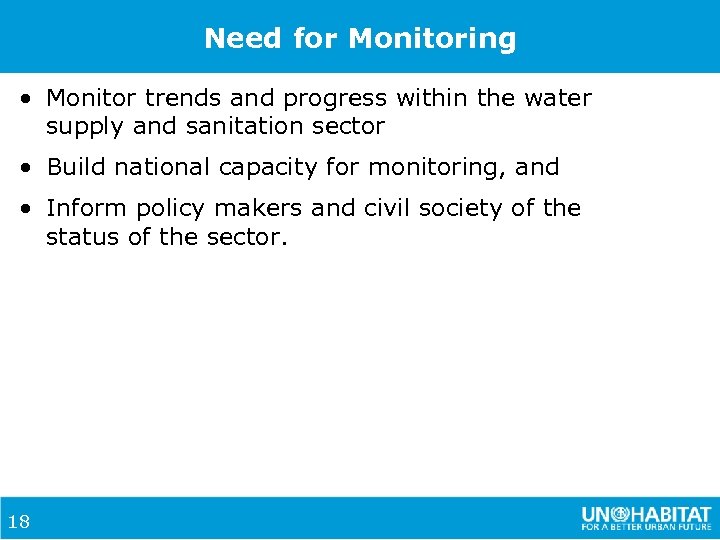 Need for Monitoring

• Monitor trends and progress within the water supply and sanitation sector

• Build national capacity for monitoring, and

• Inform policy makers and civil society of the status of the sector.

18

UN HABITAT
FOR A BETTER URBAN FUTURE